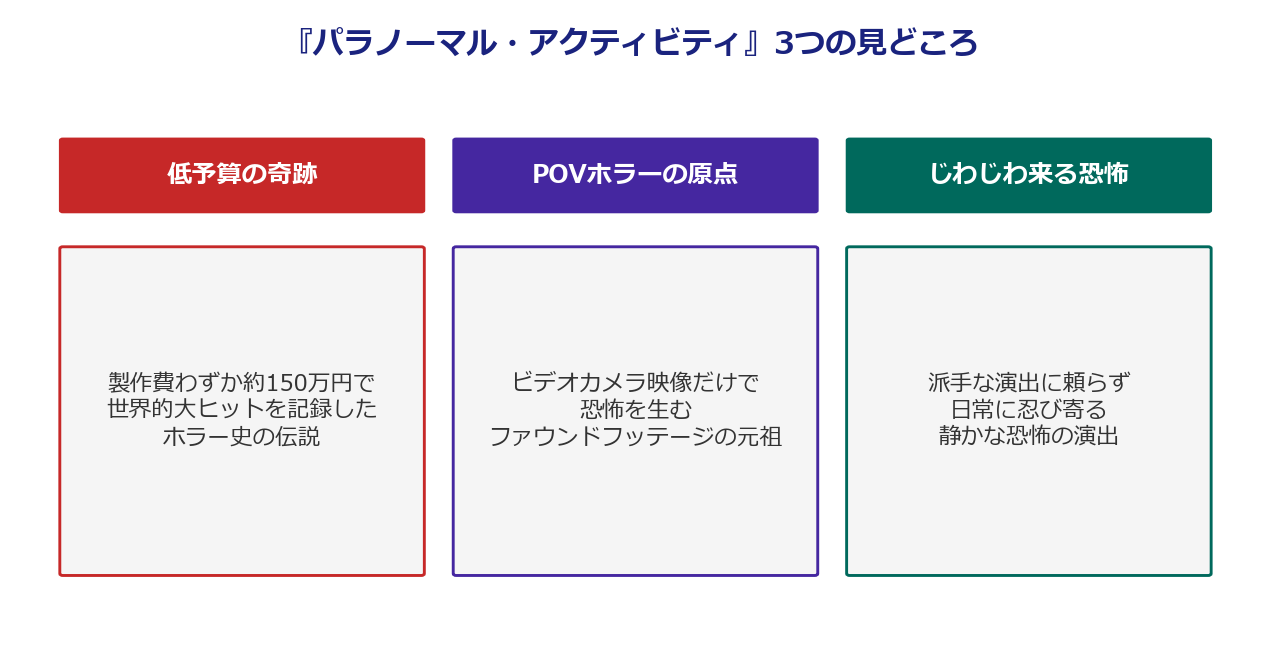 『パラノーマル・アクティビティ』3つの見どころ

低予算の奇跡

製作費わずか約150万円で
世界的大ヒットを記録した
ホラー史の伝説

POVホラーの原点

ビデオカメラ映像だけで
恐怖を生む
ファウンドフッテージの元祖

じわじわ来る恐怖

派手な演出に頼らず
日常に忍び寄る
静かな恐怖の演出